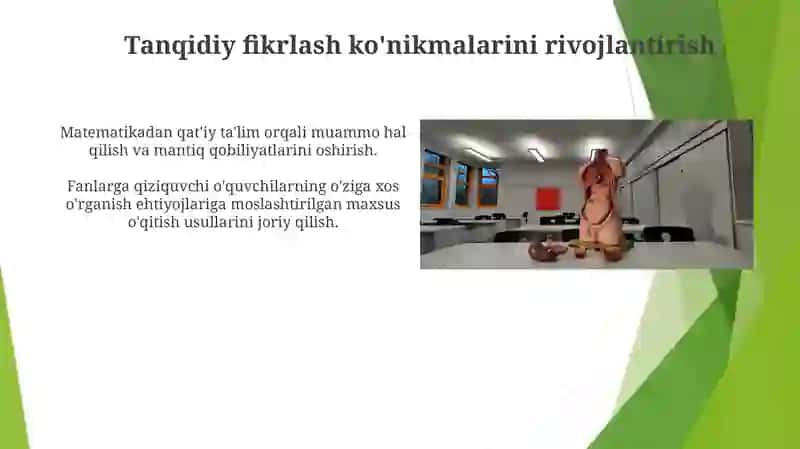 Tanqidiy fikrlash ko'nikmalarini rivojlantirish

Matematikadan qat'iy ta'lim orqali muammo hal qilish va mantiq qobiliyatlarini oshirish.

Fanlarga qiziquvchi o'quvchilarning o'ziga xos o'rganish ehtiyojlariga moslashtirilgan maxsus o'qitish usullarini joriy qilish.